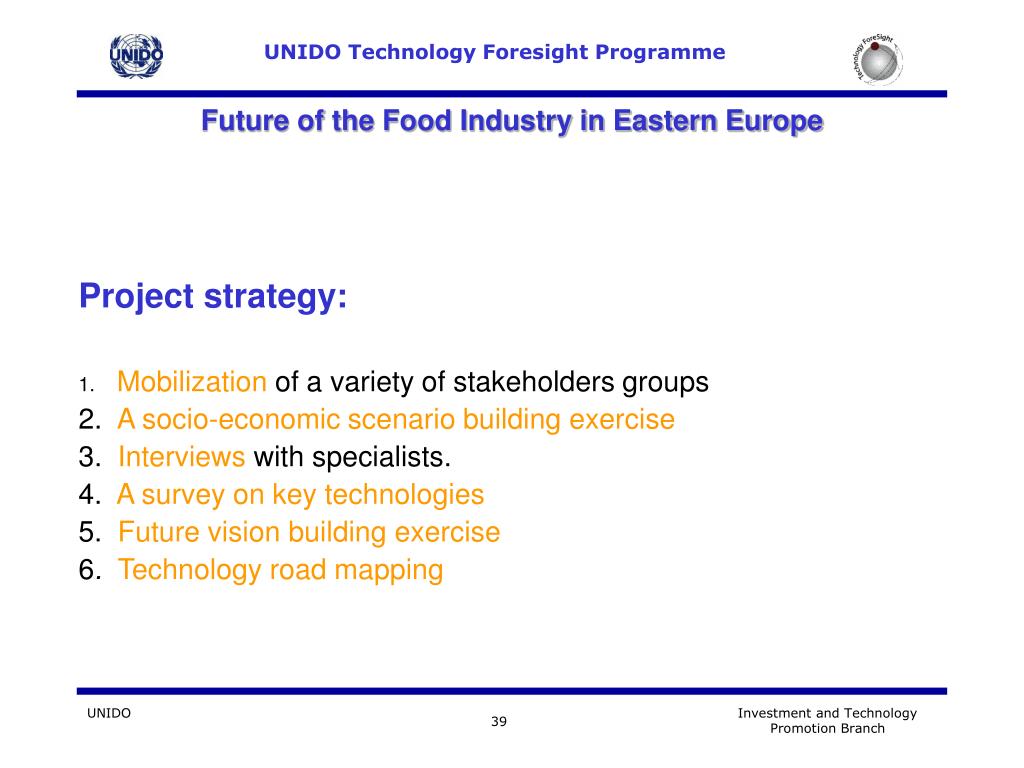 UNIDO

UNIDO Technology Foresight Programme

Technology ForeSight

Future of the Food Industry in Eastern Europe

Project strategy:

1. Mobilization of a variety of stakeholders groups
2. A socio-economic scenario building exercise
3. Interviews with specialists.
4. A survey on key technologies
5. Future vision building exercise
6. Technology road mapping

UNIDO

39

Investment and Technology Promotion Branch